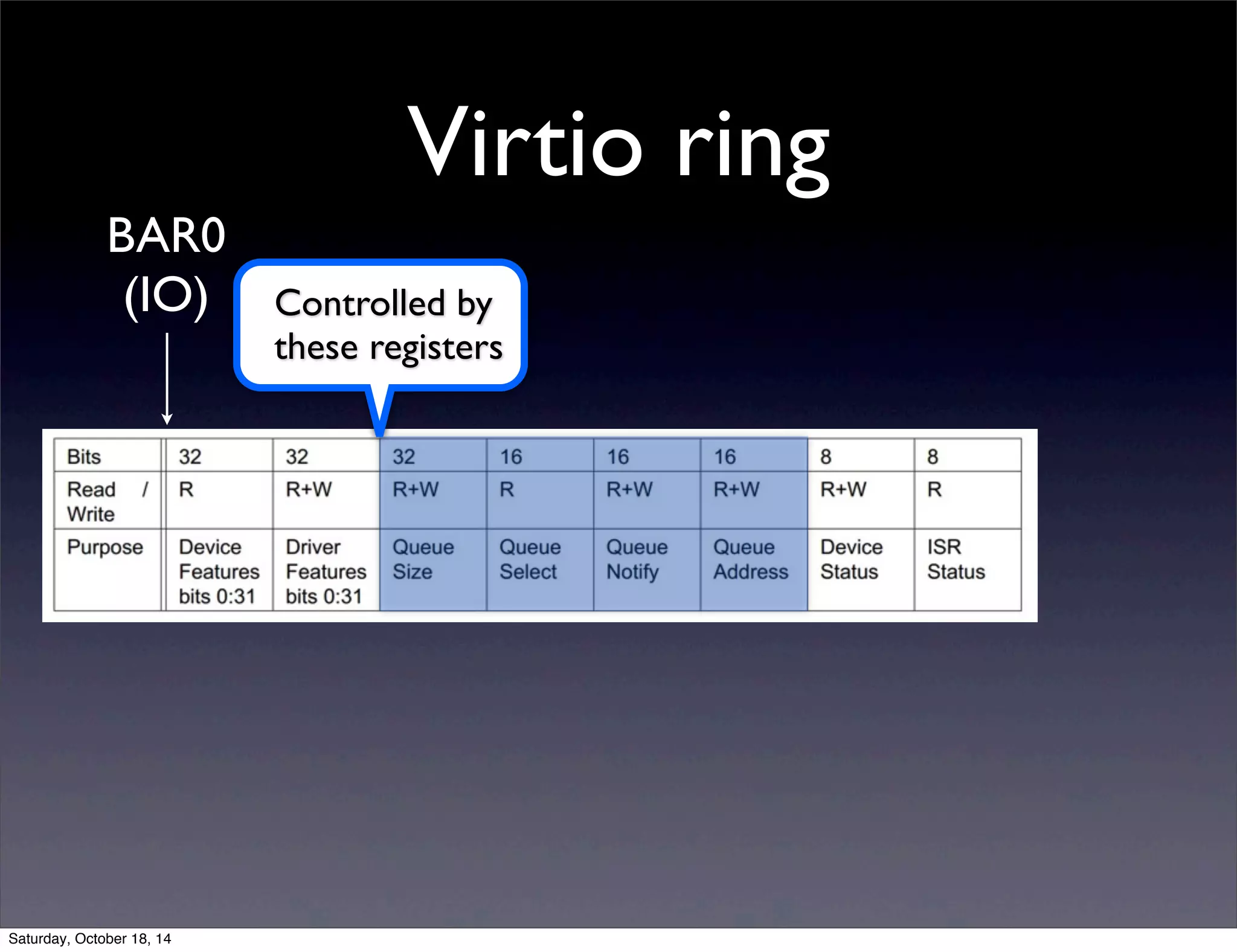 Virtio ring

BAR0
(IO)

Controlled by these registers

| Bits | 32 | 32 | 32 | 16 | 16 | 16 | 8 | 8 |
|---|---|---|---|---|---|---|---|---|
| Read / Write | R | R+W | R+W | R | R+W | R+W | R+W | R |
| Purpose | Device Features bits 0:31 | Driver Features bits 0:31 | Queue Size | Queue Select | Queue Notify | Queue Address | Device Status | ISR Status |

Saturday, October 18, 14